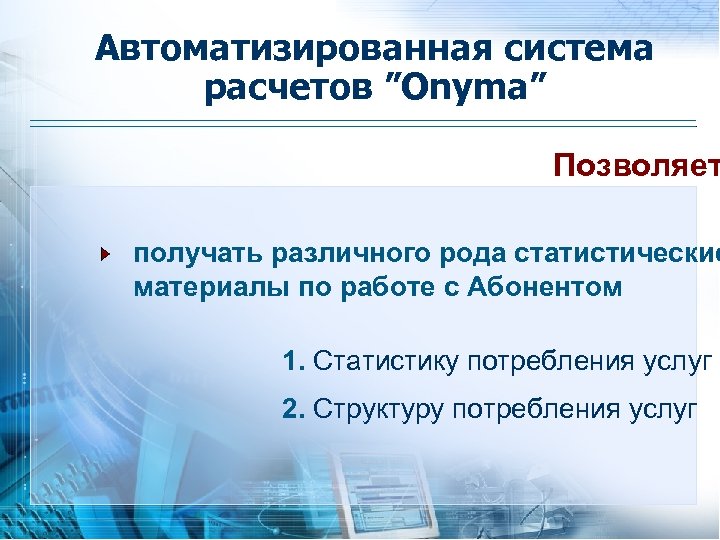 Автоматизированная система расчетов "Onyma"

Позволяет

получать различного рода статистические материалы по работе с Абонентом

1. Статистику потребления услуг

2. Структуру потребления услуг